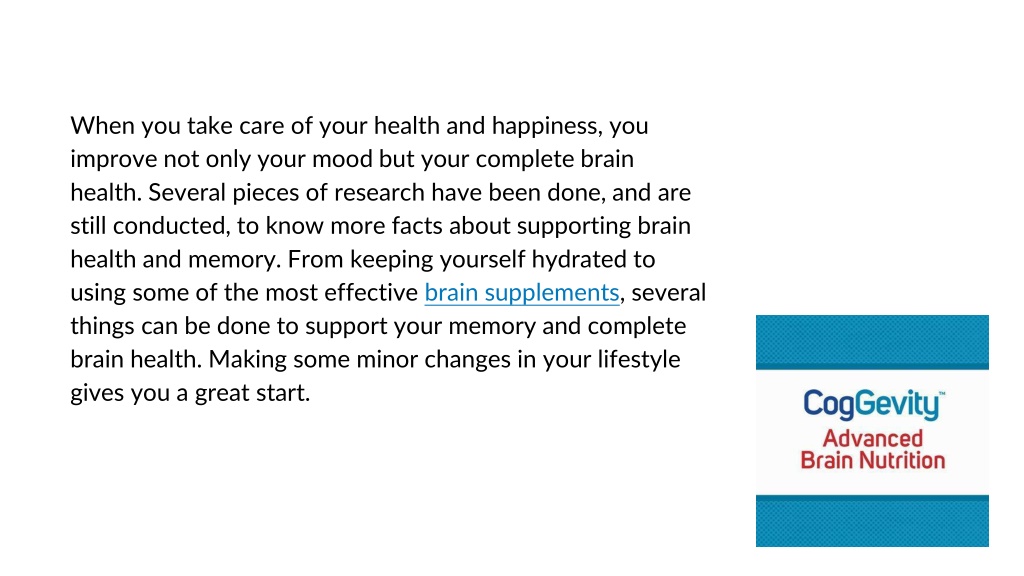 When you take care of your health and happiness, you improve not only your mood but your complete brain health. Several pieces of research have been done, and are still conducted, to know more facts about supporting brain health and memory. From keeping yourself hydrated to using some of the most effective brain supplements, several things can be done to support your memory and complete brain health. Making some minor changes in your lifestyle gives you a great start.

CogGevity™
Advanced
Brain Nutrition